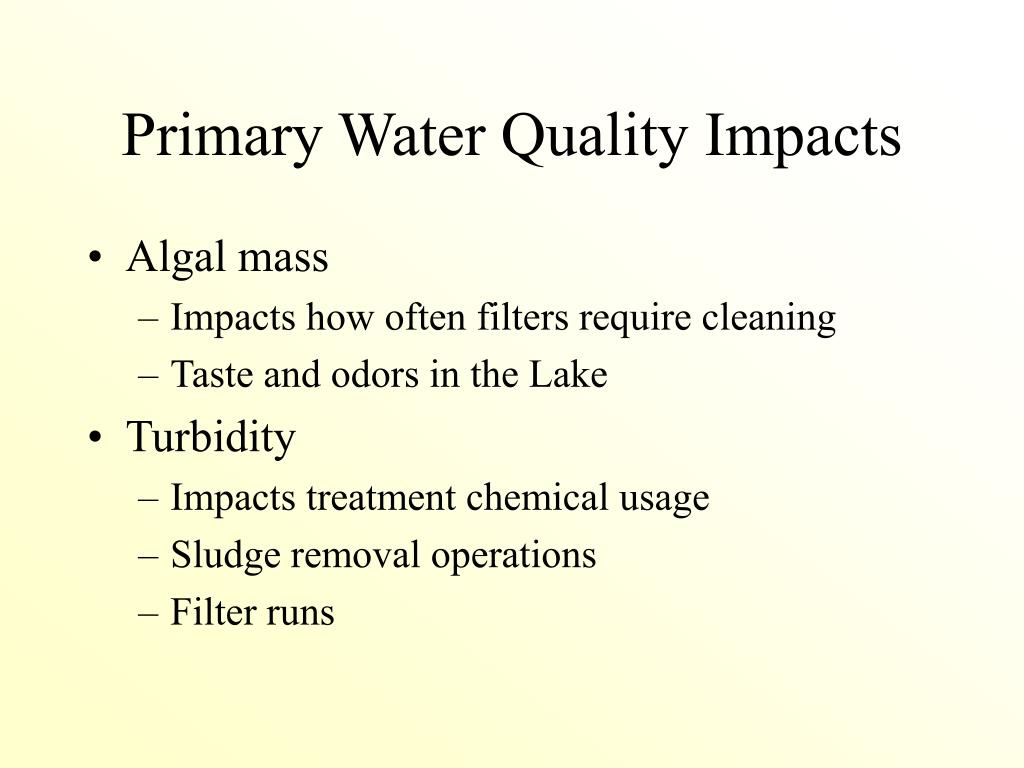 Primary Water Quality Impacts

• Algal mass
– Impacts how often filters require cleaning
– Taste and odors in the Lake
• Turbidity
– Impacts treatment chemical usage
– Sludge removal operations
– Filter runs